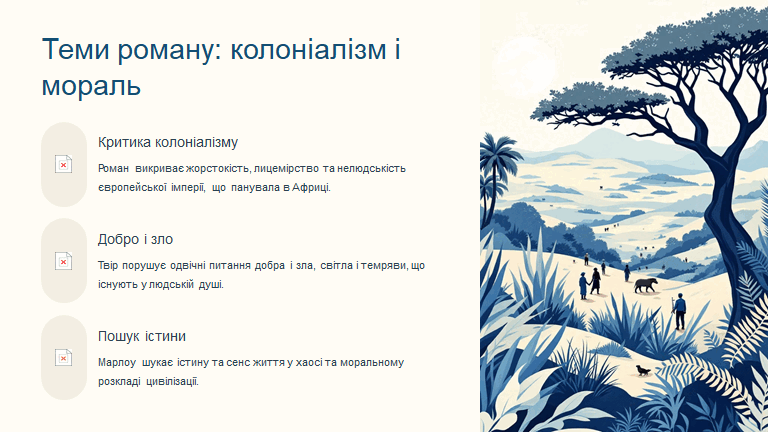 Теми роману: колоніалізм і мораль

Критика колоніалізму

Роман викриває жорстокість, лицемірство та нелюдськість європейської імперії, що панувала в Африці.

Добро і зло

Твір порушує одвічні питання добра і зла, світла і темряви, що існують у людській душі.

Пошук істини

Марлоу шукає істину та сенс життя у хаосі та моральному розкладі цивілізації.